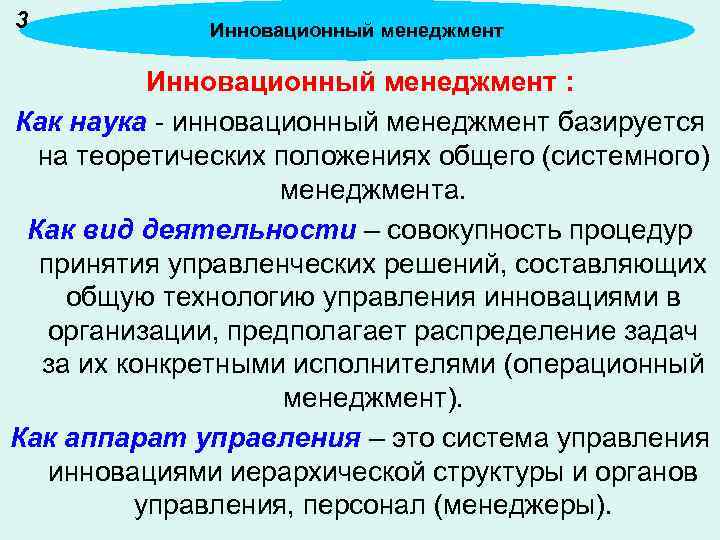 3

Инновационный менеджмент

Инновационный менеджмент :

Как наука - инновационный менеджмент базируется на теоретических положениях общего (системного) менеджмента.

Как вид деятельности – совокупность процедур принятия управленческих решений, составляющих общую технологию управления инновациями в организации, предполагает распределение задач за их конкретными исполнителями (операционный менеджмент).

Как аппарат управления – это система управления инновациями иерархической структуры и органов управления, персонал (менеджеры).